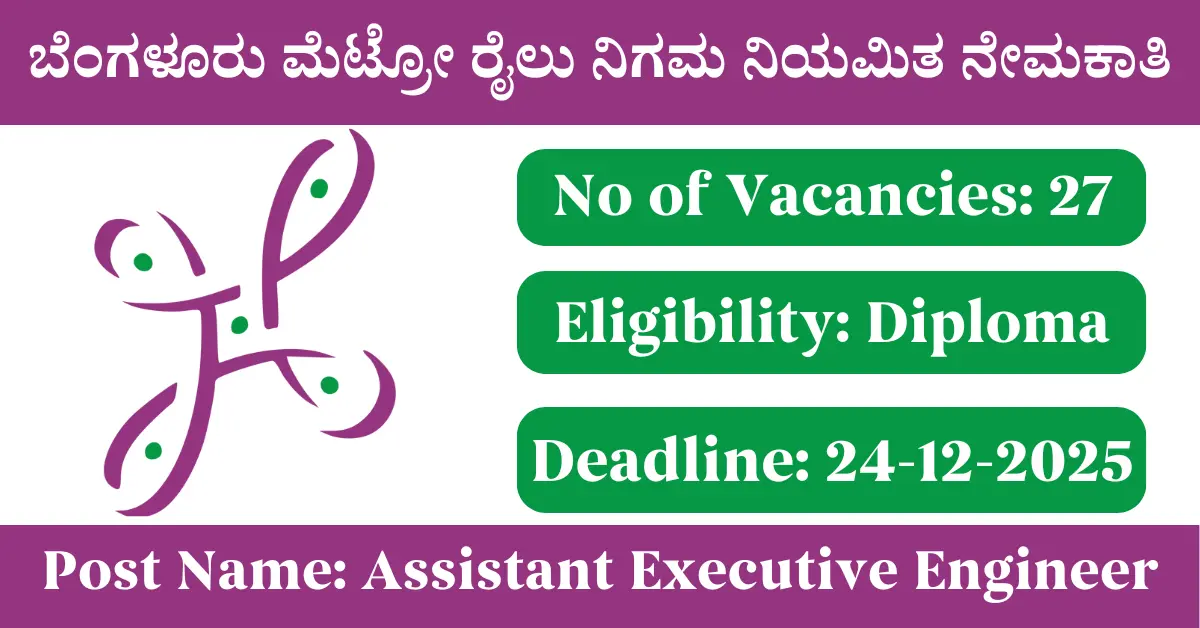 ಬೆಂಗಳೂರು ಮೆಟ್ರೋ ರೈಲು ನಿಗಮ ನಿಯಮಿತ ನೇಮಕಾತಿ

No of Vacancies: 27

Eligibility: Diploma

Deadline: 24-12-2025

Post Name: Assistant Executive Engineer